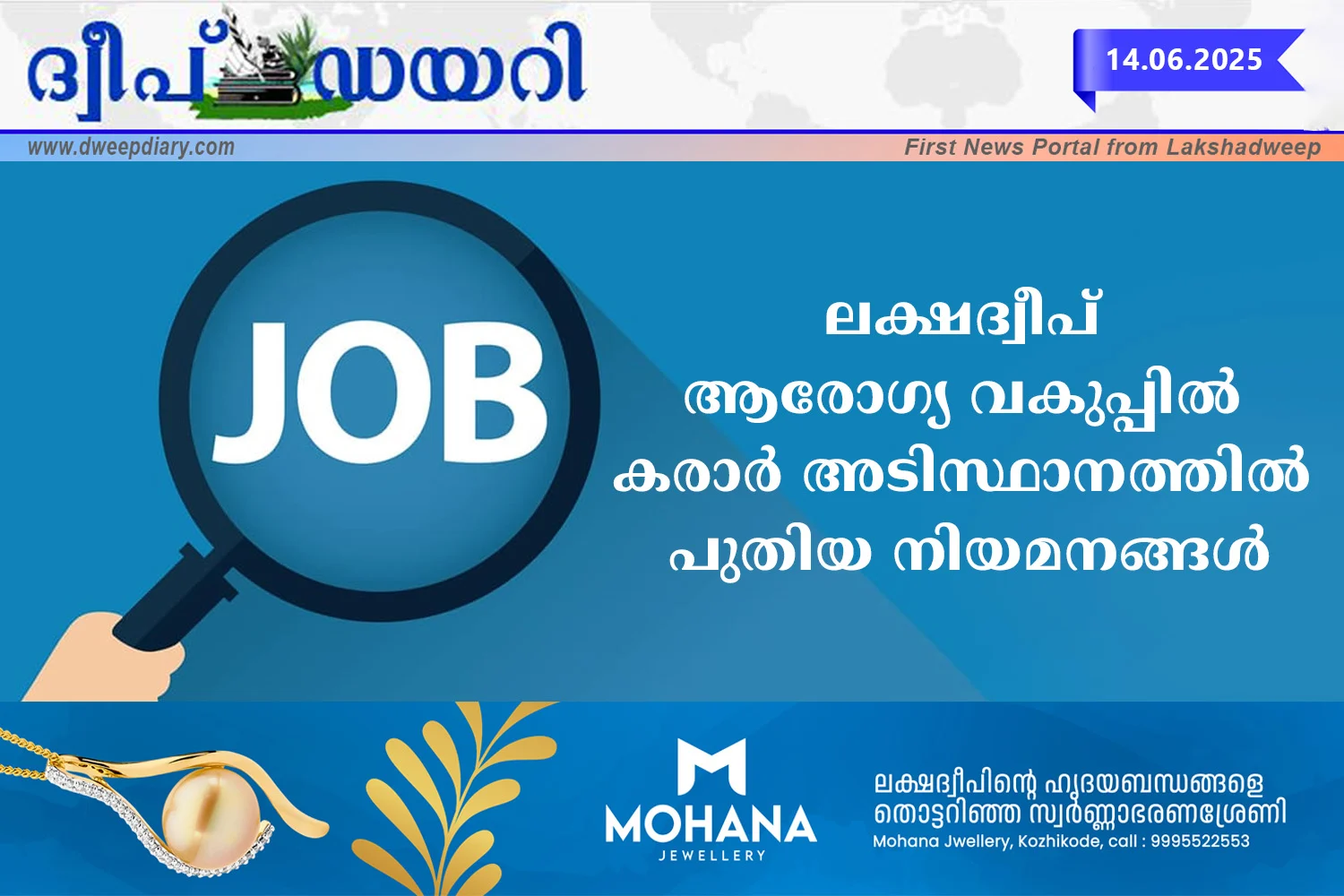 ദ്വീപ് ഡയറി

14.06.2025

www.dweepdiary.com

First News Portal from Lakshadweep

JOB

ലക്ഷദ്വീപ് ആരോഗ്യ വകുപ്പിൽ കരാർ അടിസ്ഥാനത്തിൽ പുതിയ നിയമനങ്ങൾ

MOHANA JEWELLERY

ലക്ഷദ്വീപിന്റെ ഹൃദയബന്ധങ്ങളെ തൊട്ടറിഞ്ഞ സ്വർണ്ണാഭരണശ്രേണി

Mohana Jwellery, Kozhikode, call : 9995522553